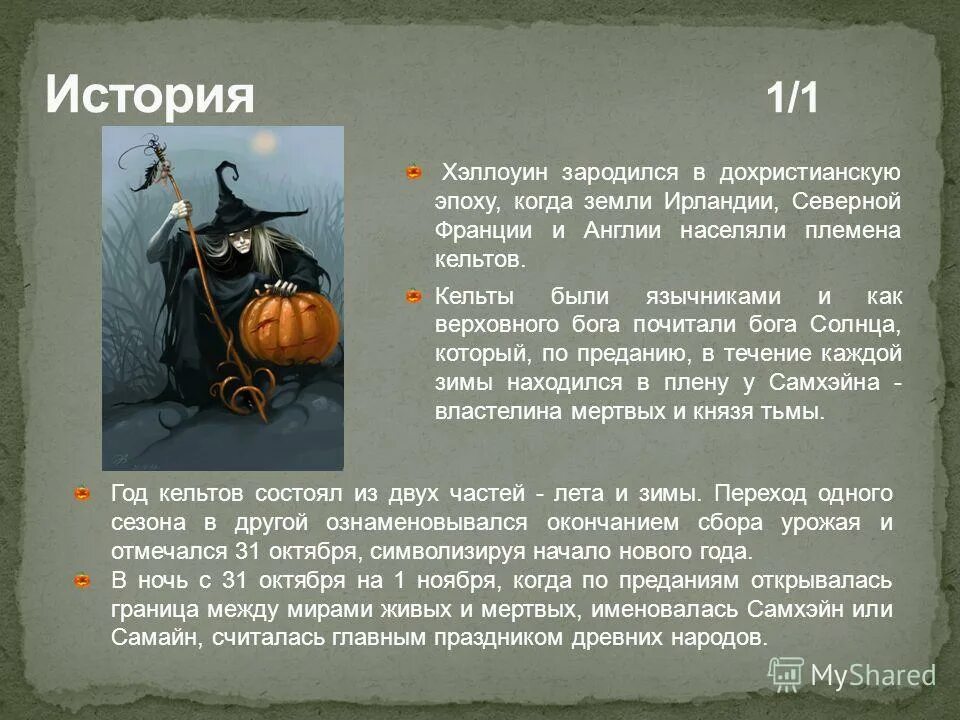 История 1/1

Хэллоуин зародился в дохристианскую эпоху, когда земли Ирландии, Северной Франции и Англии населяли племена кельтов.

Кельты были язычниками и как верховного бога почитали бога Солнца, который, по преданию, в течение каждой зимы находился в плену у Самхэйна - властелина мертвых и князя тьмы.

Год кельтов состоял из двух частей - лета и зимы. Переход одного сезона в другой ознаменовывался окончанием сбора урожая и отмечался 31 октября, символизируя начало нового года.

В ночь с 31 октября на 1 ноября, когда по преданиям открывалась граница между мирами живых и мертвых, именовалась Самхэйн или Самайн, считалась главным праздником древних народов.

MyShared